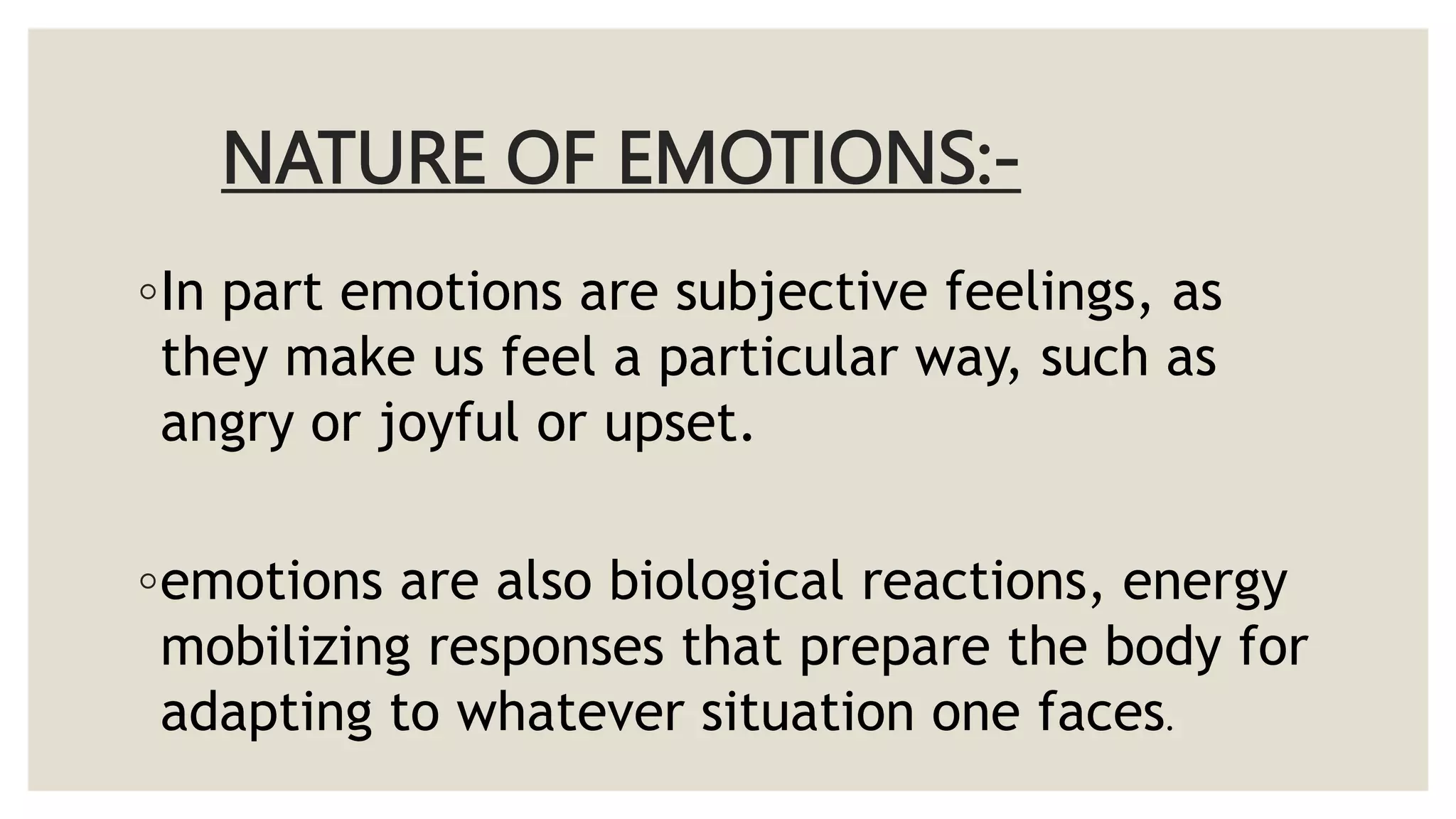 NATURE OF EMOTIONS:-

◦In part emotions are subjective feelings, as they make us feel a particular way, such as angry or joyful or upset.

◦emotions are also biological reactions, energy mobilizing responses that prepare the body for adapting to whatever situation one faces.